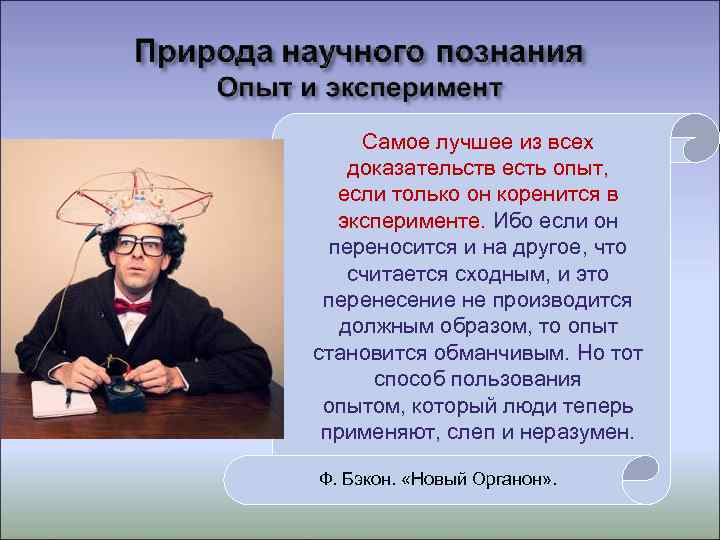 Природа научного познания
Опыт и эксперимент

Самое лучшее из всех доказательств есть опыт, если только он коренится в эксперименте. Ибо если он переносится и на другое, что считается сходным, и это перенесение не производится должным образом, то опыт становится обманчивым. Но тот способ пользования опытом, который люди теперь применяют, слеп и неразумен.

Ф. Бэкон. «Новый Органон».